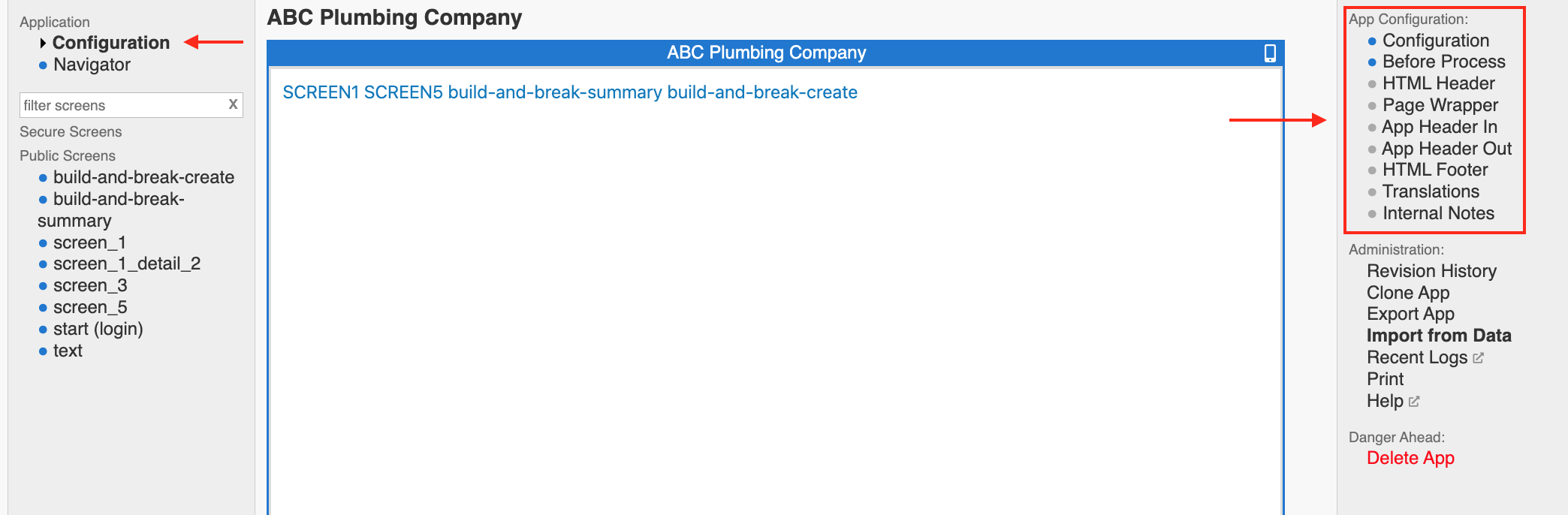 Application
Configuration
Navigator

filter screens X
Secure Screens
Public Screens
build-and-break-create
build-and-break-summary
screen_1
screen_1_detail_2
screen_3
screen_5
start (login)
text

ABC Plumbing Company

ABC Plumbing Company

SCREEN1 SCREEN5 build-and-break-summary build-and-break-create

App Configuration:
Configuration
Before Process
HTML Header
Page Wrapper
App Header In
App Header Out
HTML Footer
Translations
Internal Notes

Administration:
Revision History
Clone App
Export App
Import from Data
Recent Logs
Print
Help

Danger Ahead:
Delete App